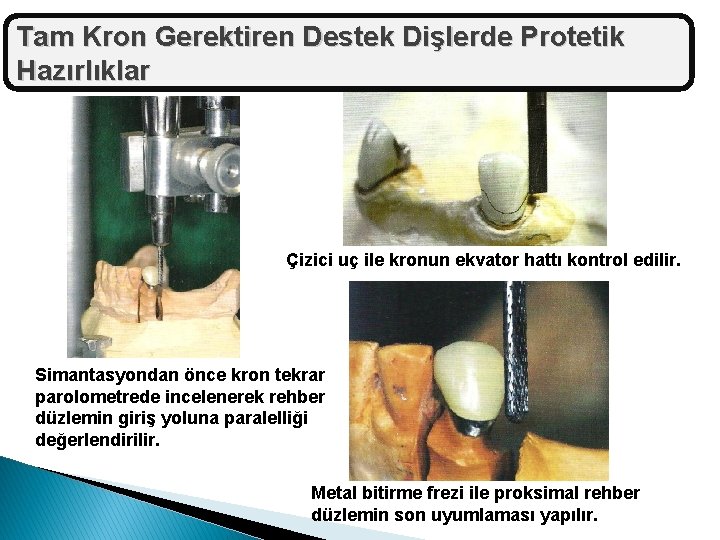 Tam Kron Gerektiren Destek Dişlerde Protetik Hazırlıklar

Çizici uç ile kronun ekvator hattı kontrol edilir.

Simantasyondan önce kron tekrar parolometrede incelenerek rehber düzlemin giriş yoluna paralelliği değerlendirilir.

Metal bitirme frezi ile proksimal rehber düzlemin son uyumlaması yapılır.